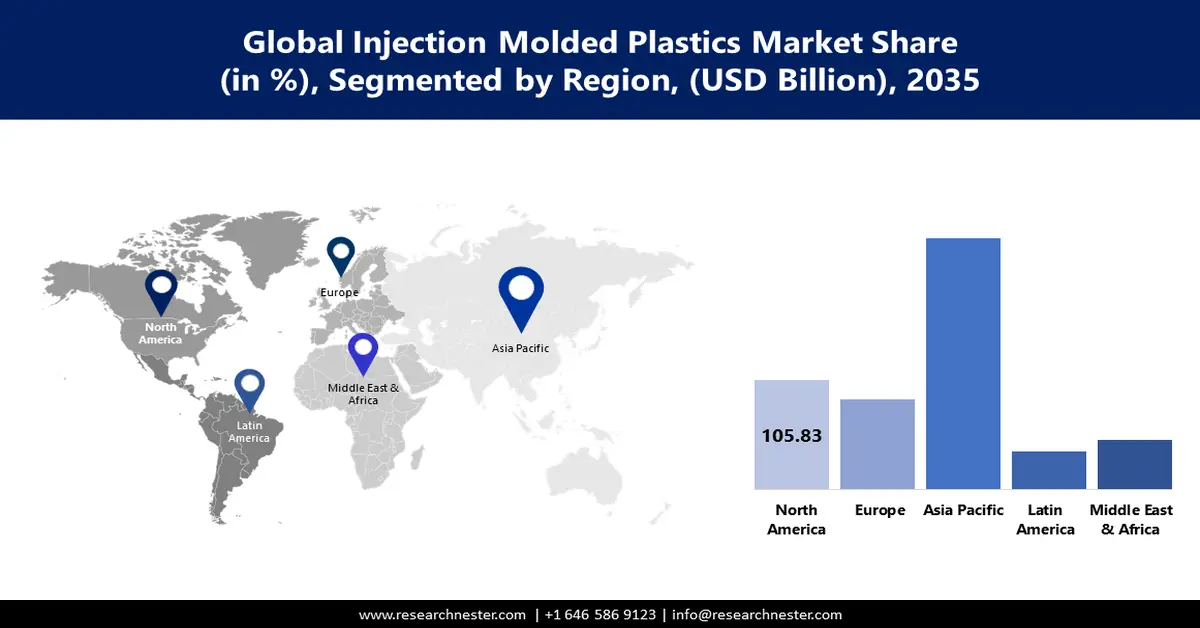 Global Injection Molded Plastics Market Share (in %), Segmented by Region, (USD Billion), 2035

North America

Europe

Asia Pacific

Middle East & Africa

Latin America

105.83

North America

Europe

Asia Pacific

Latin America

Middle East & Africa

www.researchnester.com | +1 646 586 9123 | info@researchnester.com